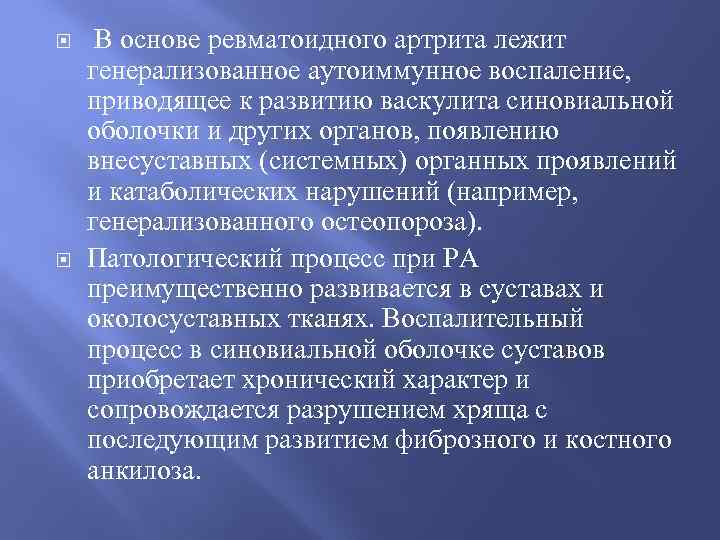 В основе ревматоидного артрита лежит генерализованное аутоиммунное воспаление, приводящее к развитию васкулита синовиальной оболочки и других органов, появлению внесуставных (системных) органных проявлений и катаболических нарушений (например, генерализованного остеопороза).

Патологический процесс при РА преимущественно развивается в суставах и околосуставных тканях. Воспалительный процесс в синовиальной оболочке суставов приобретает хронический характер и сопровождается разрушением хряща с последующим развитием фиброзного и костного анкилоза.